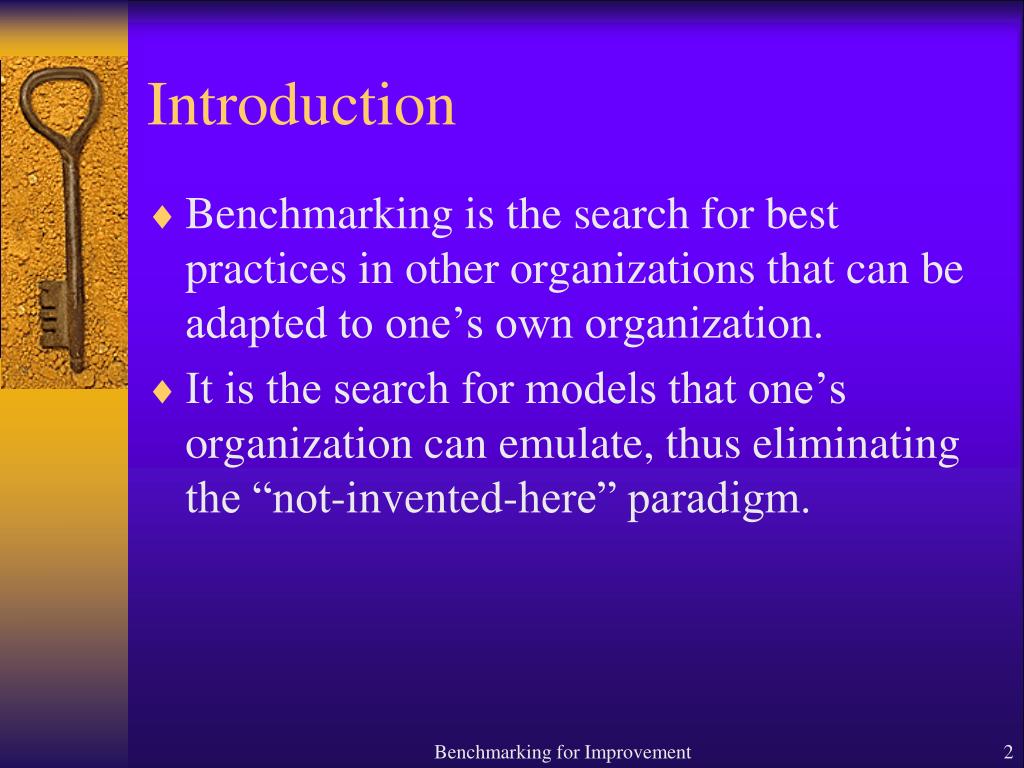 Introduction

♦ Benchmarking is the search for best practices in other organizations that can be adapted to one’s own organization.

♦ It is the search for models that one’s organization can emulate, thus eliminating the “not-invented-here” paradigm.

Benchmarking for Improvement

2